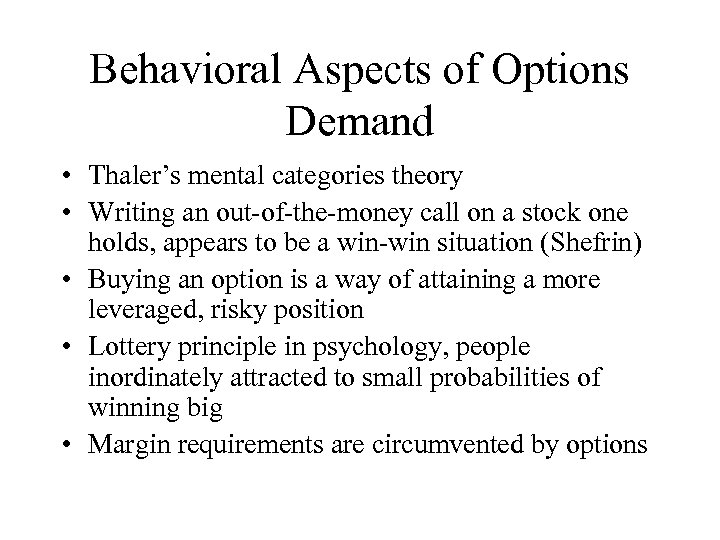 Behavioral Aspects of Options Demand

• Thaler's mental categories theory
• Writing an out-of-the-money call on a stock one holds, appears to be a win-win situation (Shefrin)
• Buying an option is a way of attaining a more leveraged, risky position
• Lottery principle in psychology, people inordinately attracted to small probabilities of winning big
• Margin requirements are circumvented by options